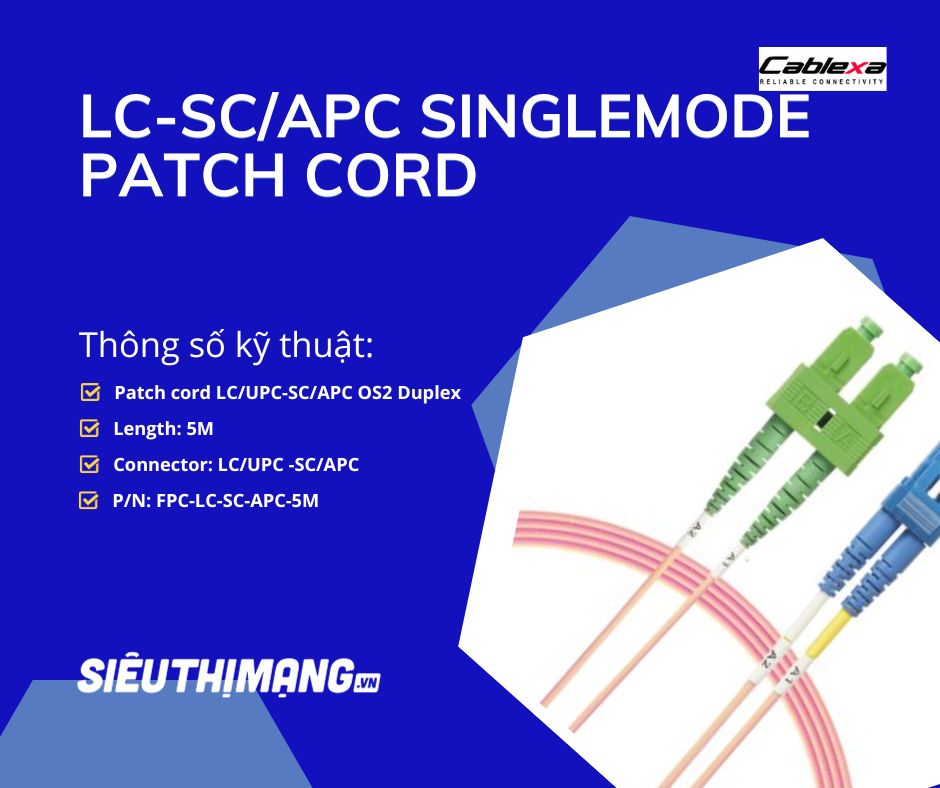 Cablexa
RELIABLE CONNECTIVITY

LC-SC/APC SINGLEMODE PATCH CORD

Thông số kỹ thuật:

Patch cord LC/UPC-SC/APC OS2 Duplex

Length: 5M

Connector: LC/UPC -SC/APC

P/N: FPC-LC-SC-APC-5M

SIÊUTHỊMẠNG.VN